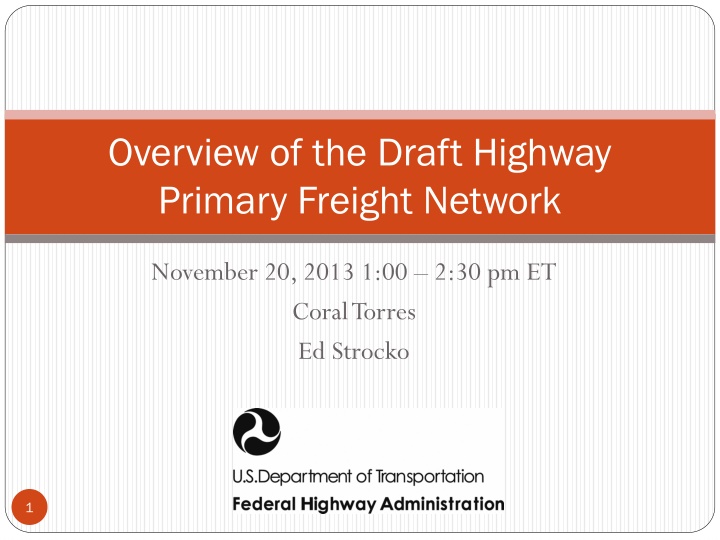 Overview of the Draft Highway Primary Freight Network

November 20, 2013 1:00 – 2:30 pm ET

Coral Torres

Ed Strocko

U.S.Department of Transportation
Federal Highway Administration

1